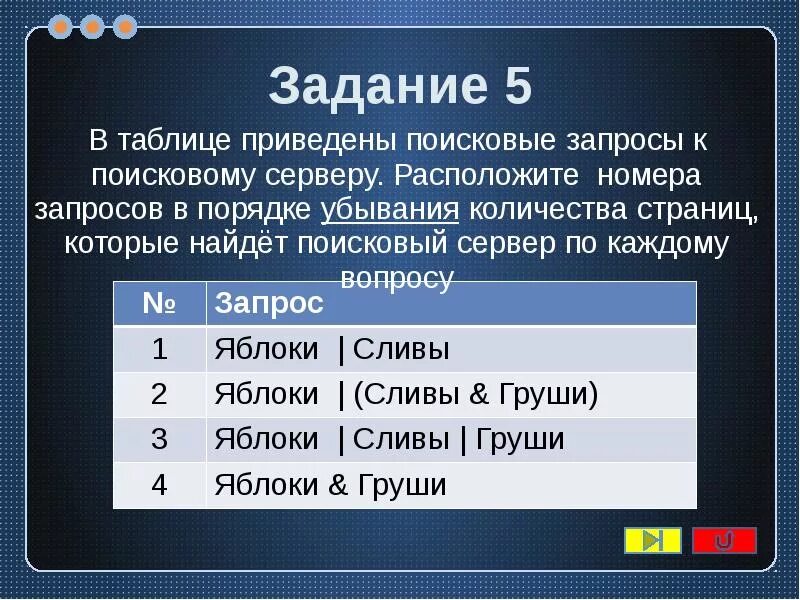 Задание 5

В таблице приведены поисковые запросы к поисковому серверу. Расположите номера запросов в порядке убывания количества страниц, которые найдёт поисковый сервер по каждому вопросу

| № | Запрос |
|---|---|
| 1 | Яблоки \| Сливы |
| 2 | Яблоки \| (Сливы & Груши) |
| 3 | Яблоки \| Сливы \| Груши |
| 4 | Яблоки & Груши |